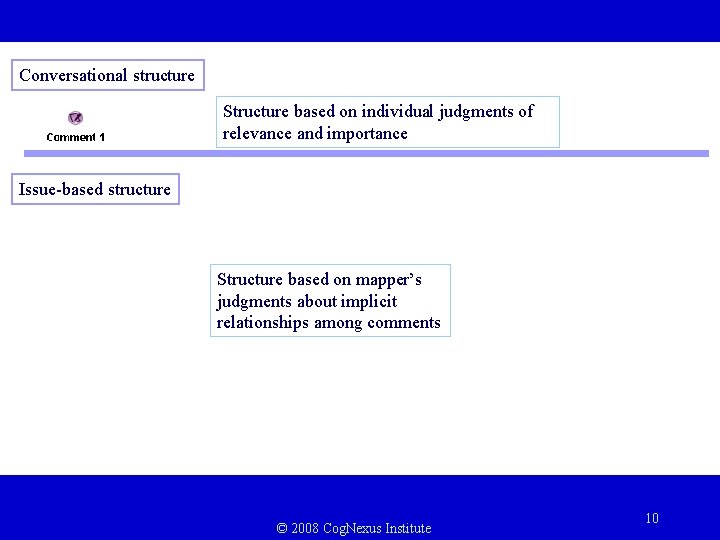 Conversational structure

Comment 1

Structure based on individual judgments of relevance and importance

Issue-based structure

Structure based on mapper's judgments about implicit relationships among comments

© 2008 CogNexus Institute

10